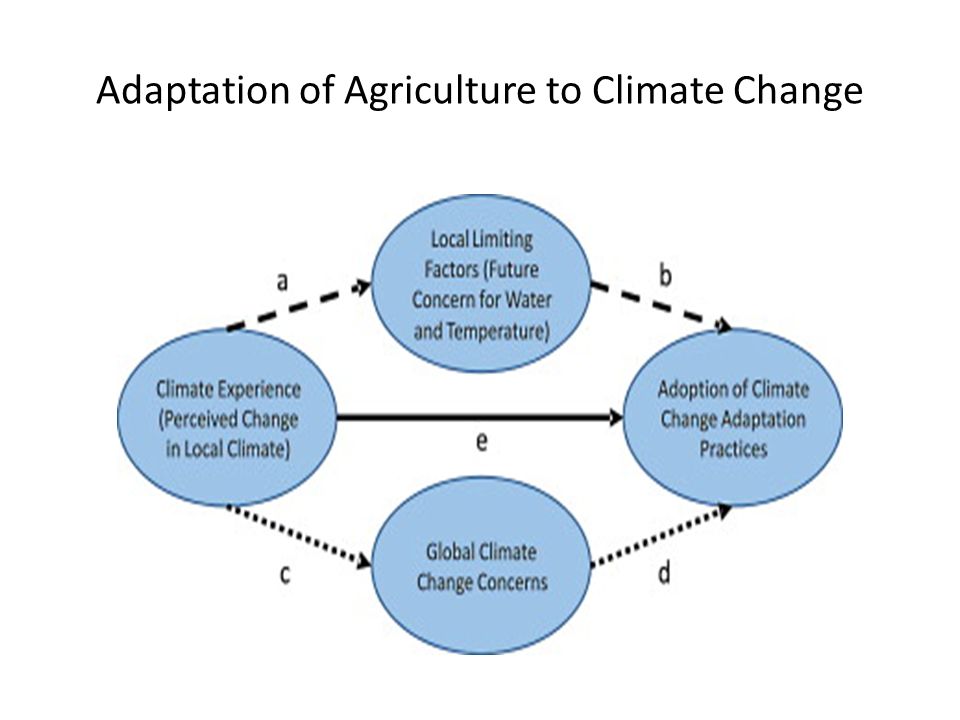 Adaptation of Agriculture to Climate Change

Local Limiting Factors (Future Concern for Water and Temperature)

a

b

Climate Experience (Perceived Change in Local Climate)

e

Adoption of Climate Change Adaptation Practices

c

Global Climate Change Concerns

d